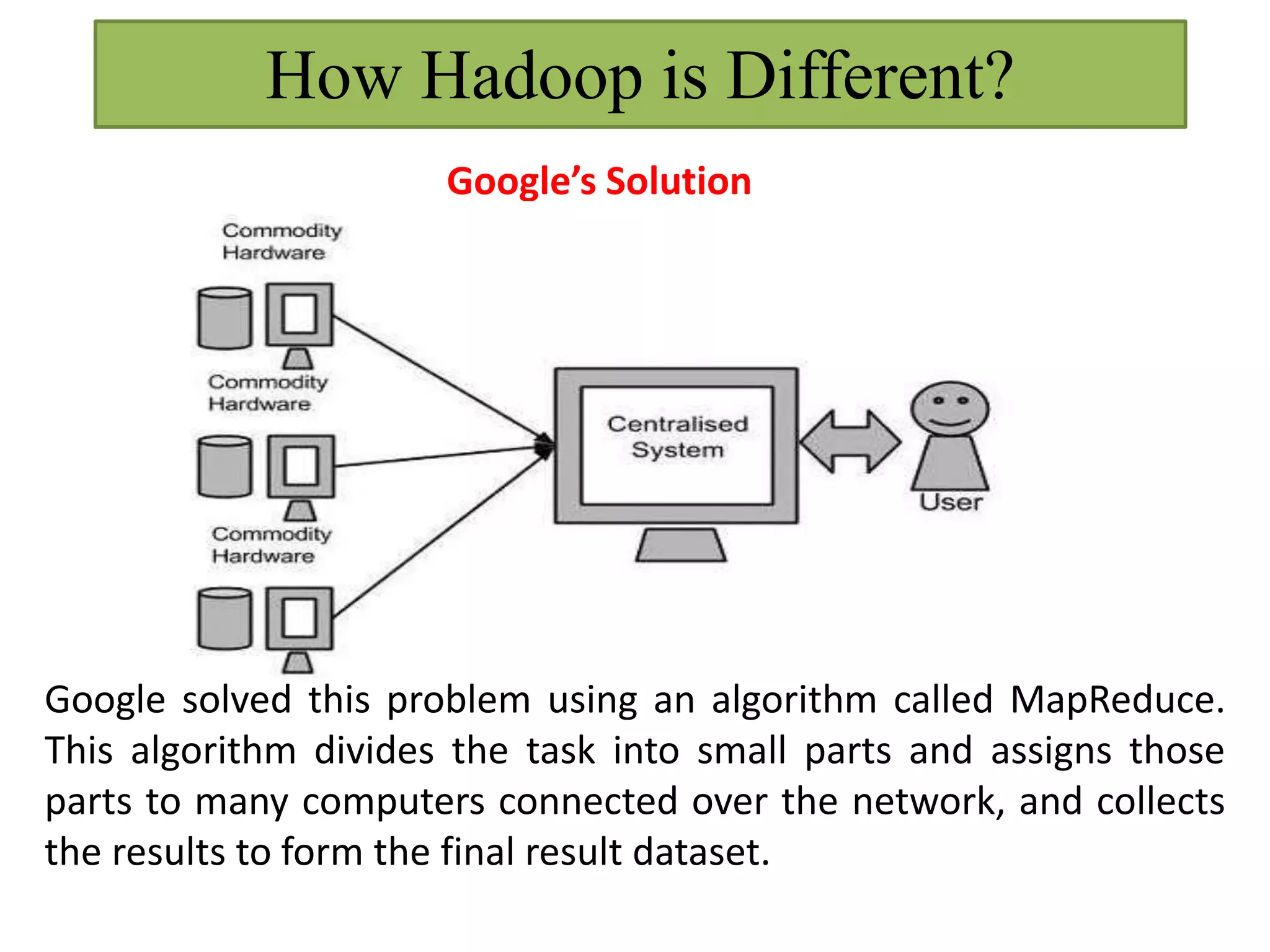 How Hadoop is Different?

Google's Solution

Commodity Hardware

Commodity Hardware

Commodity Hardware

Centralised System

User

Google solved this problem using an algorithm called MapReduce. This algorithm divides the task into small parts and assigns those parts to many computers connected over the network, and collects the results to form the final result dataset.